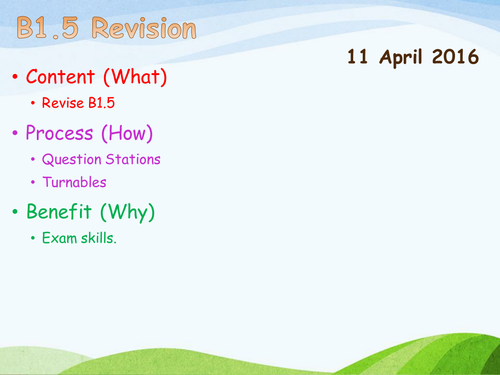 B1.5 Revision

11 April 2016

• Content (What)
  • Revise B1.5
• Process (How)
  • Question Stations
  • Turnables
• Benefit (Why)
  • Exam skills.